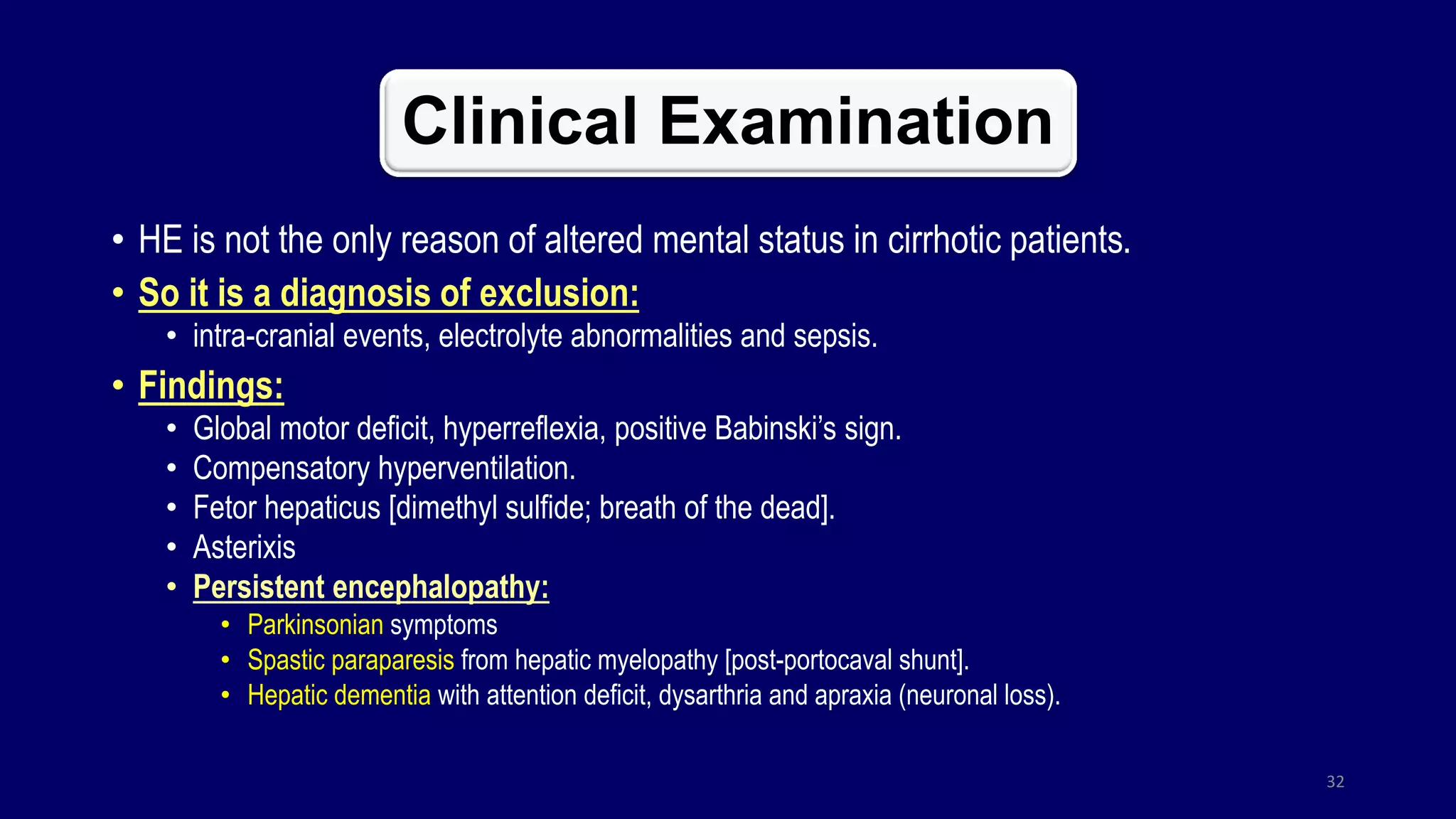 Clinical Examination

• HE is not the only reason of altered mental status in cirrhotic patients.
• So it is a diagnosis of exclusion:
  • intra-cranial events, electrolyte abnormalities and sepsis.
• Findings:
  • Global motor deficit, hyperreflexia, positive Babinski's sign.
  • Compensatory hyperventilation.
  • Fetor hepaticus [dimethyl sulfide; breath of the dead].
  • Asterixis
  • Persistent encephalopathy:
    • Parkinsonian symptoms
    • Spastic paraparesis from hepatic myelopathy [post-portocaval shunt].
    • Hepatic dementia with attention deficit, dysarthria and apraxia (neuronal loss).

32